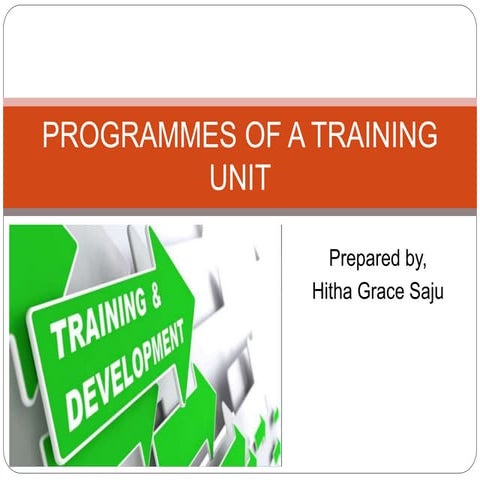 PROGRAMMES OF A TRAINING UNIT

TRAINING &
DEVELOPMENT

Prepared by,
Hitha Grace Saju